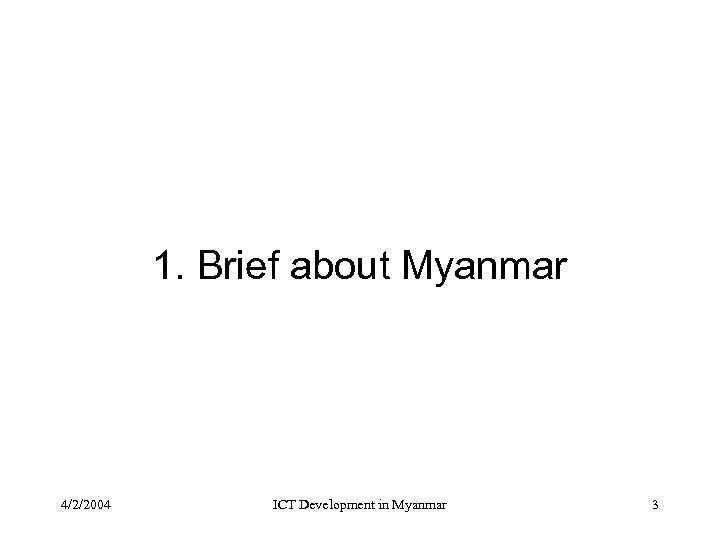 1. Brief about Myanmar

4/2/2004 ICT Development in Myanmar 3